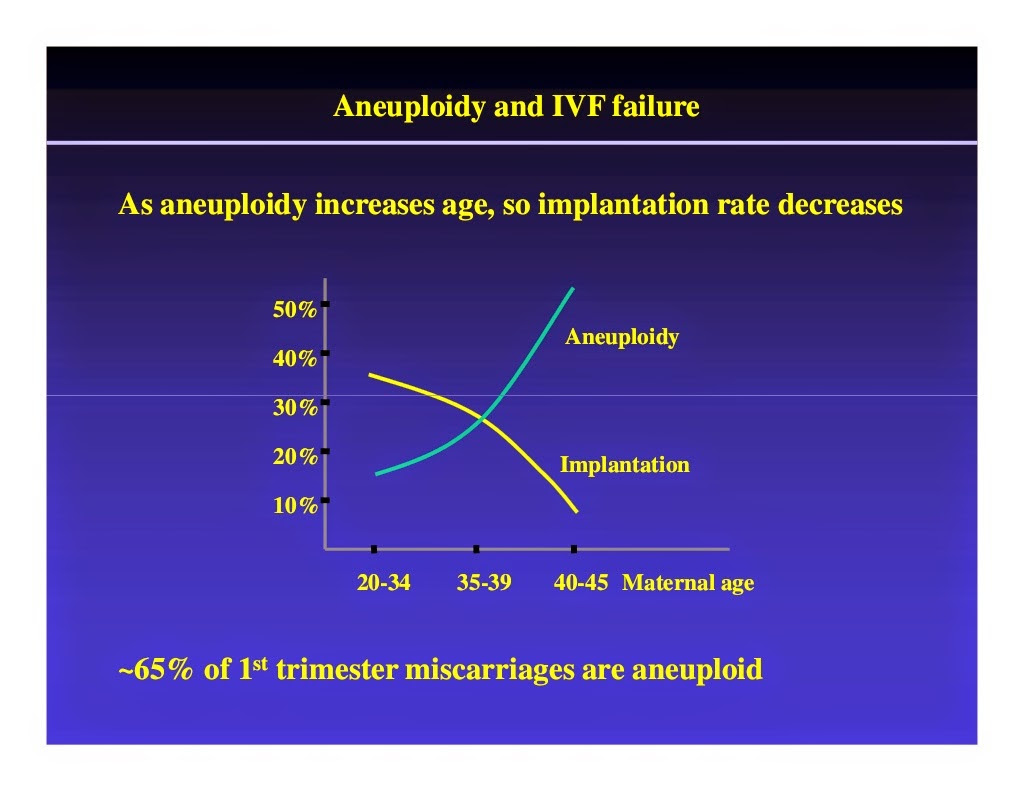 Aneuploidy and IVF failure

As aneuploidy increases age, so implantation rate decreases

50%
40%
30%
20%
10%

Aneuploidy

Implantation

20-34 35-39 40-45 Maternal age

~65% of 1$^{st}$ trimester miscarriages are aneuploid